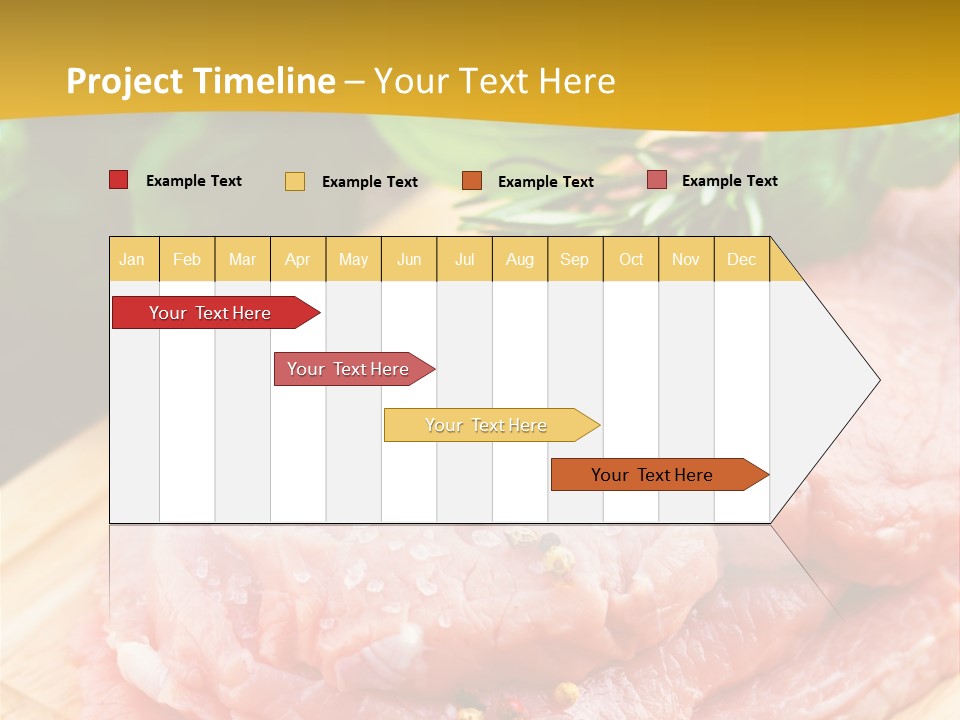 Project Timeline – Your Text Here

Example Text
Example Text
Example Text
Example Text

| Jan | Feb | Mar | Apr | May | Jun | Jul | Aug | Sep | Oct | Nov | Dec |
|---|---|---|---|---|---|---|---|---|---|---|---|

Your Text Here

Your Text Here

Your Text Here

Your Text Here